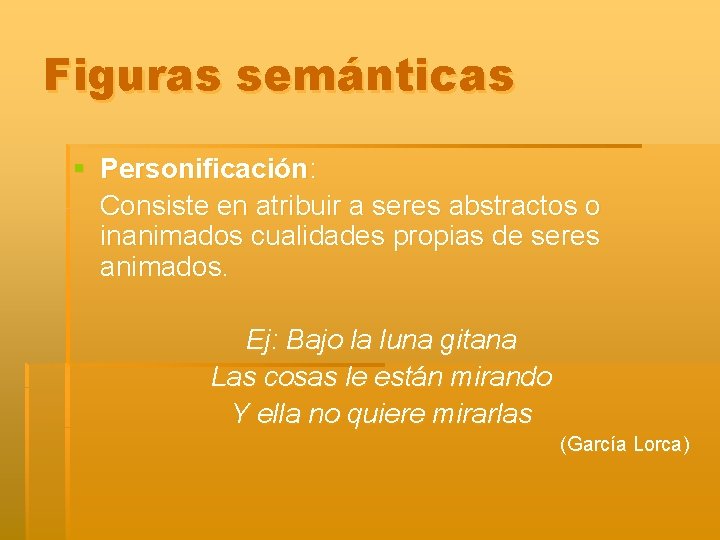 Figuras semánticas

Personificación:
Consiste en atribuir a seres abstractos o inanimados cualidades propias de seres animados.

Ej: Bajo la luna gitana
Las cosas le están mirando
Y ella no quiere mirarlas

(García Lorca)